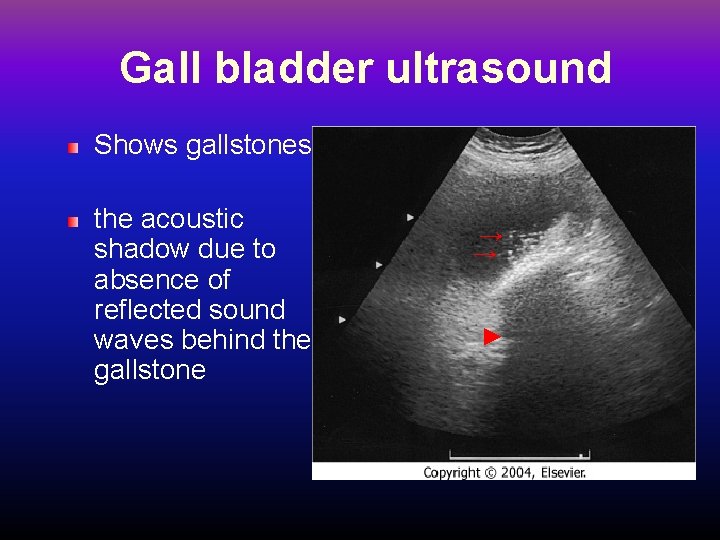 Gall bladder ultrasound

Shows gallstones

the acoustic shadow due to absence of reflected sound waves behind the gallstone

Copyright © 2004, Elsevier.